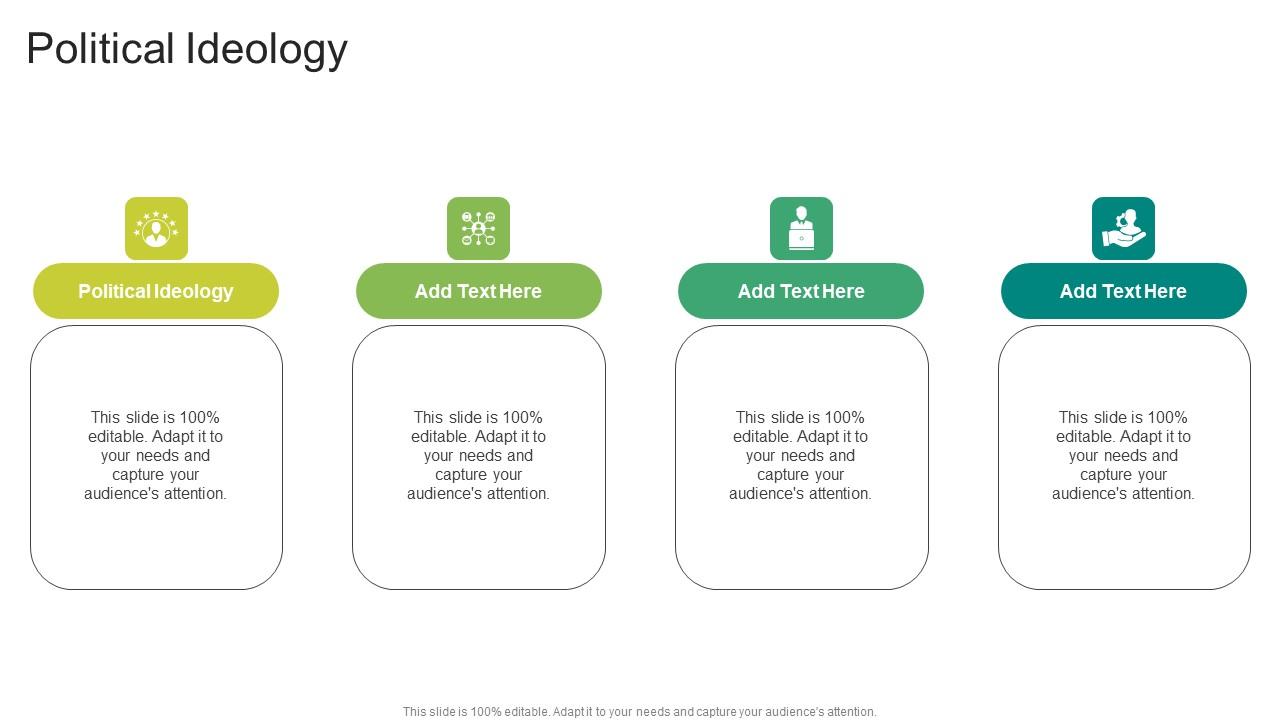 Political Ideology

Political Ideology

This slide is 100% editable. Adapt it to your needs and capture your audience's attention.

Add Text Here

This slide is 100% editable. Adapt it to your needs and capture your audience's attention.

Add Text Here

This slide is 100% editable. Adapt it to your needs and capture your audience's attention.

Add Text Here

This slide is 100% editable. Adapt it to your needs and capture your audience's attention.

This slide is 100% editable. Adapt it to your needs and capture your audience's attention.